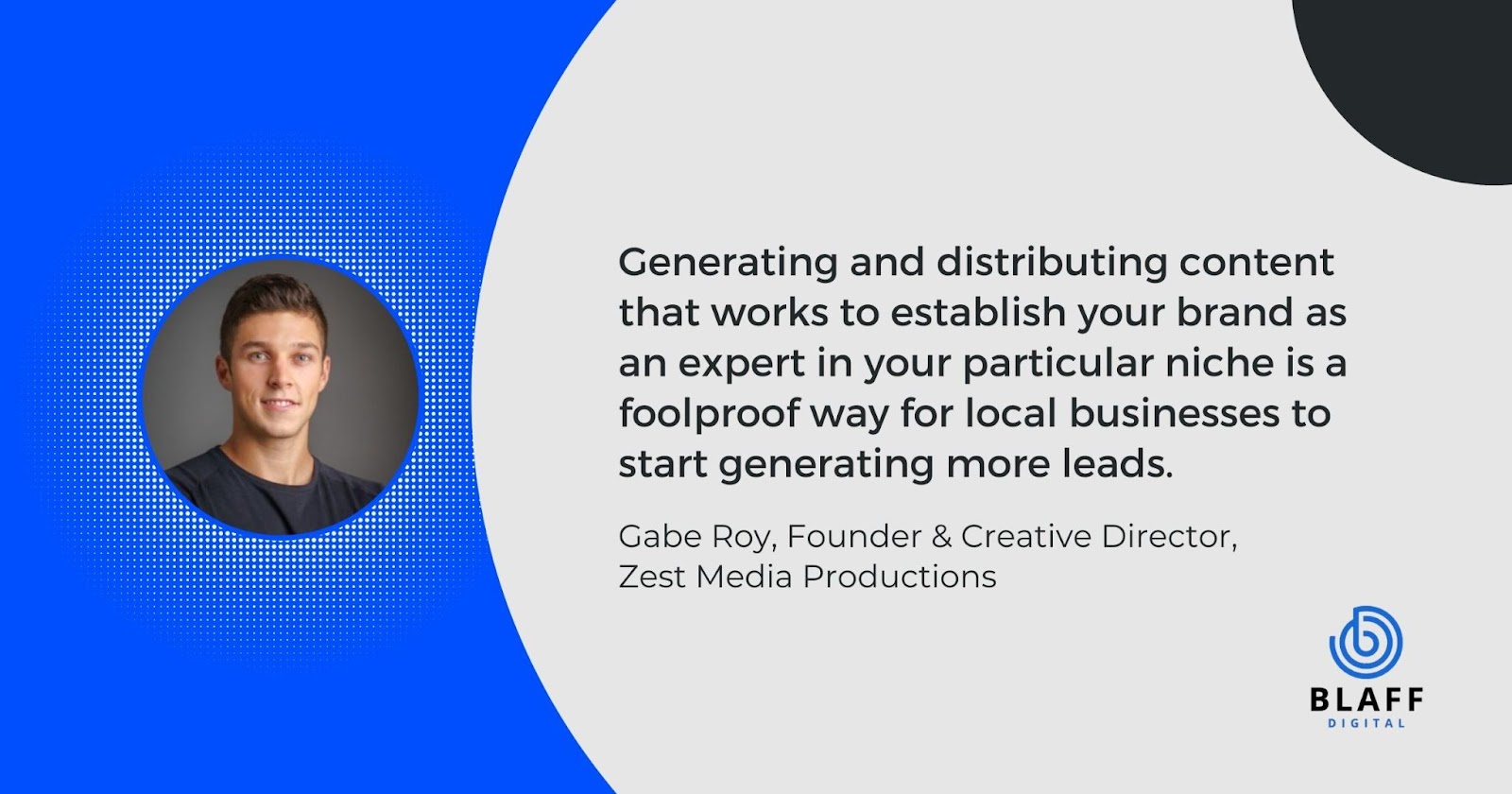 Generating and distributing content that works to establish your brand as an expert in your particular niche is a foolproof way for local businesses to start generating more leads.

Gabe Roy, Founder & Creative Director, Zest Media Productions

BLAFF
DIGITAL